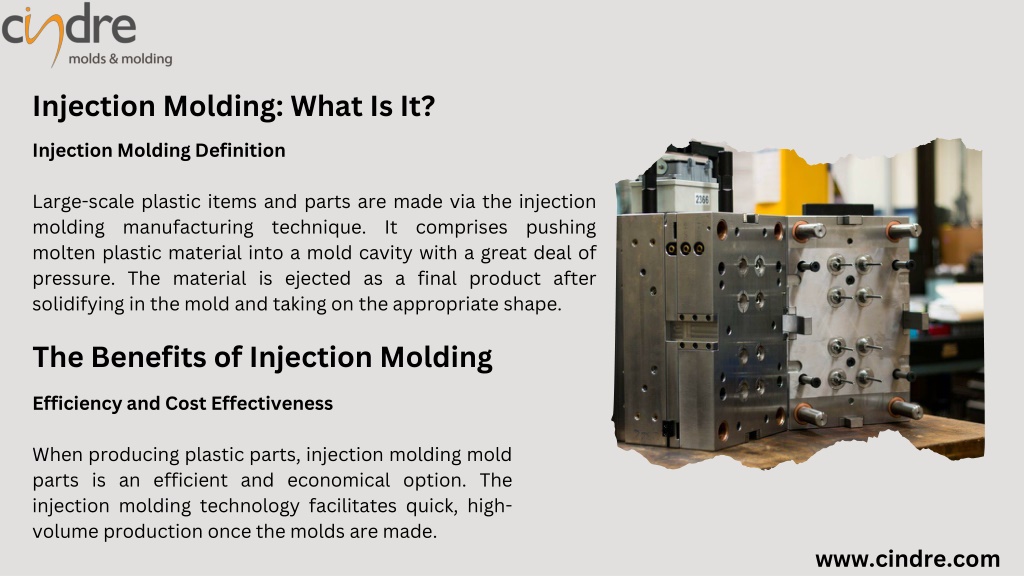 cindre
molds & molding

Injection Molding: What Is It?

Injection Molding Definition

Large-scale plastic items and parts are made via the injection molding manufacturing technique. It comprises pushing molten plastic material into a mold cavity with a great deal of pressure. The material is ejected as a final product after solidifying in the mold and taking on the appropriate shape.

The Benefits of Injection Molding

Efficiency and Cost Effectiveness

When producing plastic parts, injection molding mold parts is an efficient and economical option. The injection molding technology facilitates quick, high-volume production once the molds are made.

2366

www.cindre.com